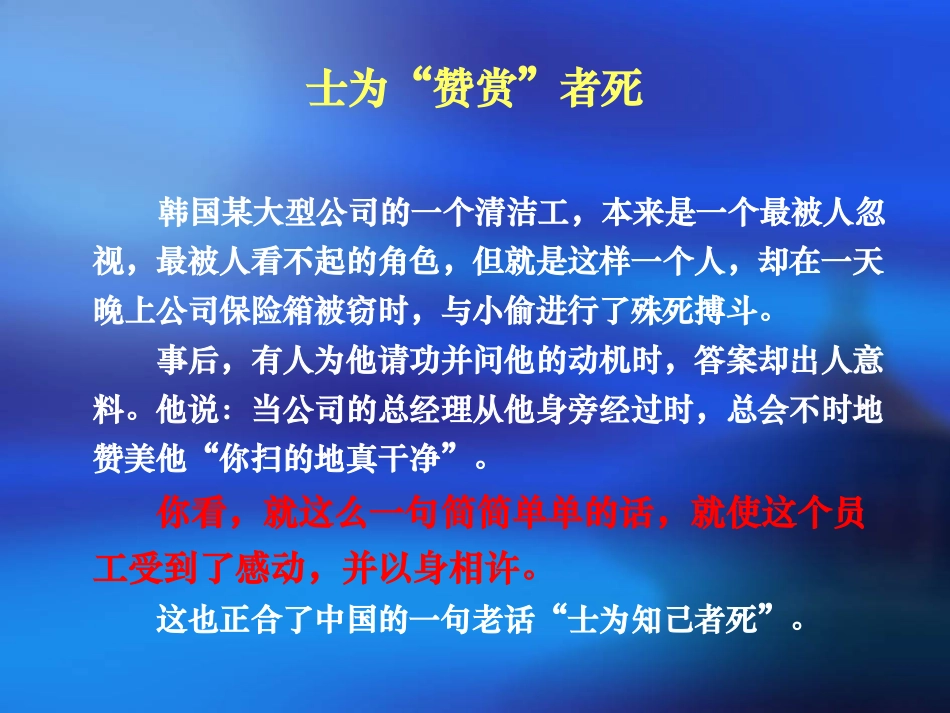 士为“赞赏”者死

韩国某大型公司的一个清洁工，本来是一个最被人忽视，最被人看不起的角色，但就是这样一个人，却在一天晚上公司保险箱被窃时，与小偷进行了殊死搏斗。

事后，有人为他请功并问他的动机时，答案却出人意料。他说：当公司的总经理从他身旁经过时，总会不时地赞美他“你扫的地真干净”。

你看，就这么一句简简单单的话，就使这个员工受到了感动，并以身相许。

这也正合了中国的一句老话“士为知己者死”。